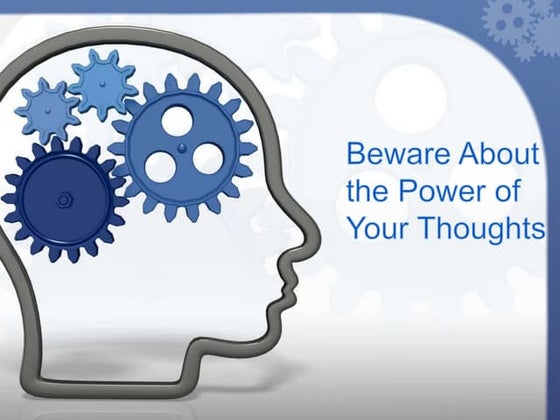 Beware About the Power of Your Thoughts